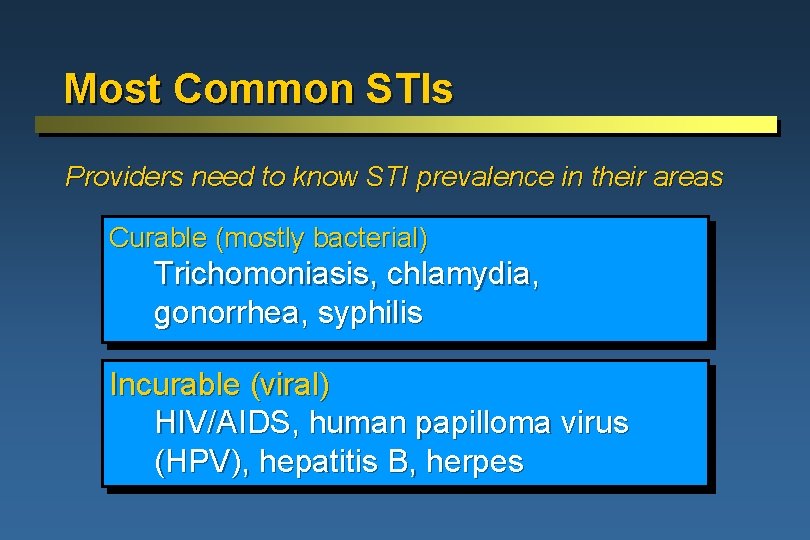 Most Common STIs

Providers need to know STI prevalence in their areas

Curable (mostly bacterial)
Trichomoniasis, chlamydia, gonorrhea, syphilis

Incurable (viral)
HIV/AIDS, human papilloma virus (HPV), hepatitis B, herpes